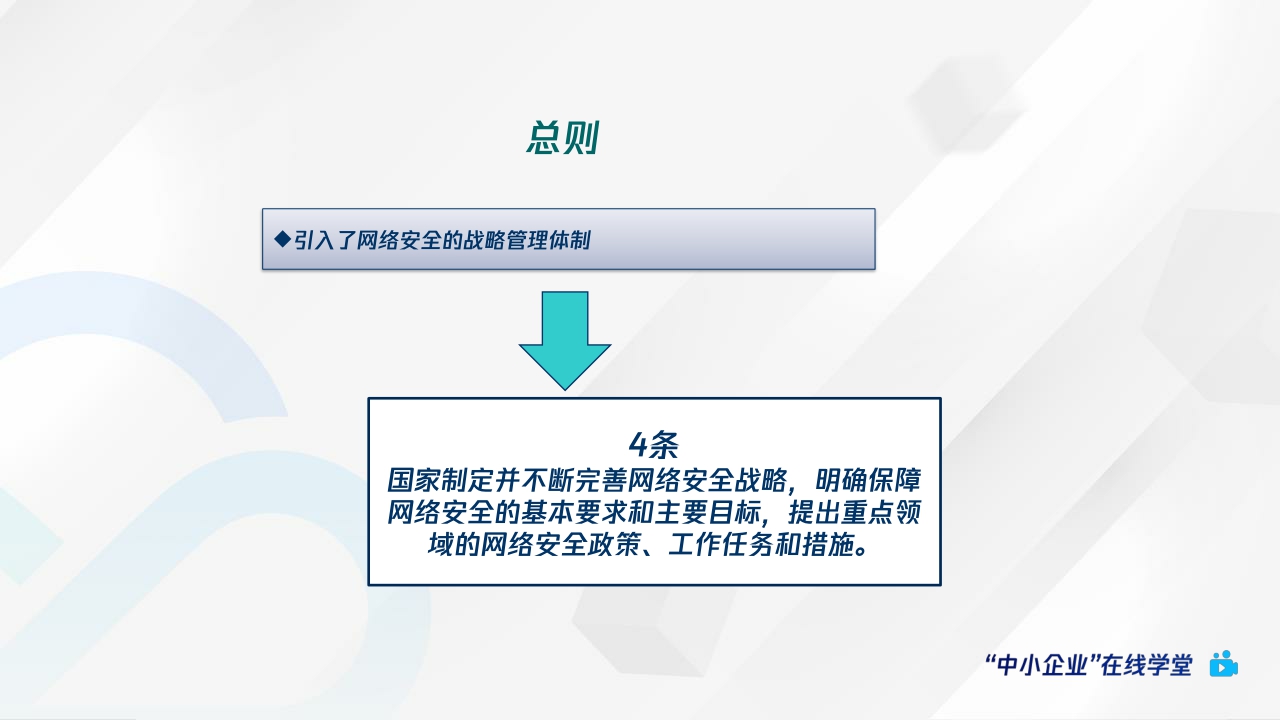 总则

◆引入了网络安全的战略管理体制

4条
国家制定并不断完善网络安全战略，明确保障网络安全的基本要求和主要目标，提出重点领域的网络安全政策、工作任务和措施。

“中小企业”在线学堂